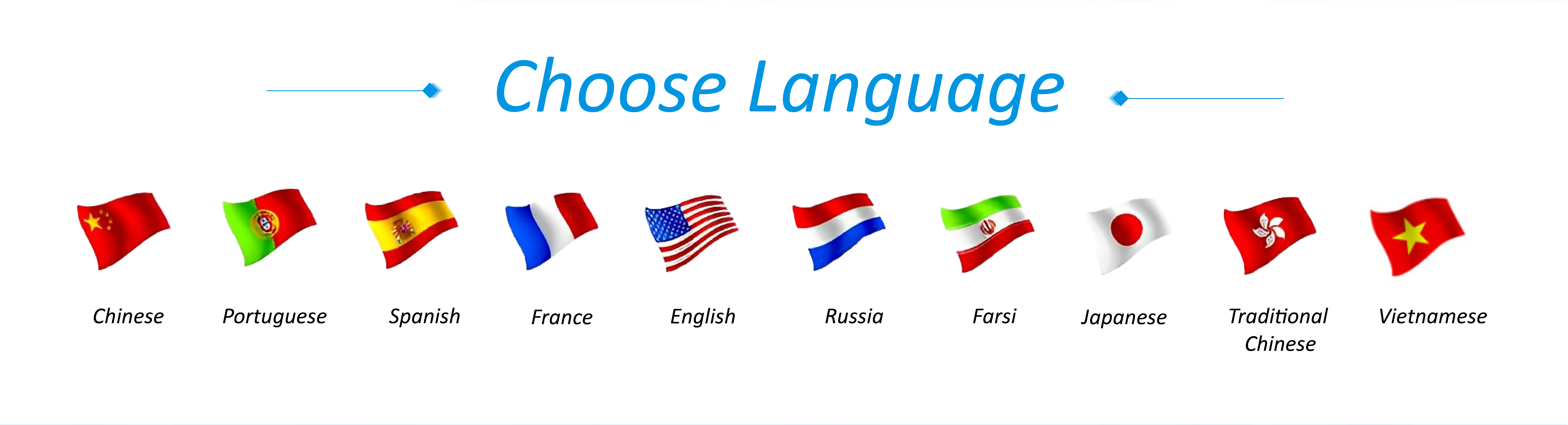 Choose Language

Chinese Portuguese Spanish France English Russia Farsi Japanese Traditional Chinese Vietnamese